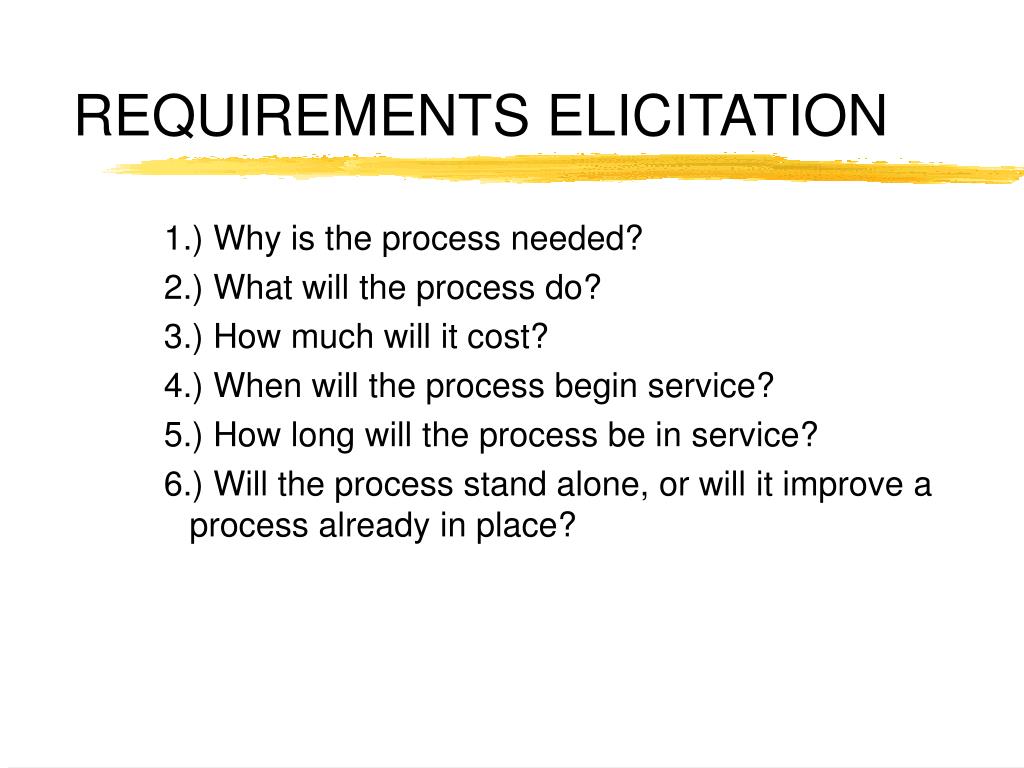 REQUIREMENTS ELICITATION

1.) Why is the process needed?

2.) What will the process do?

3.) How much will it cost?

4.) When will the process begin service?

5.) How long will the process be in service?

6.) Will the process stand alone, or will it improve a process already in place?